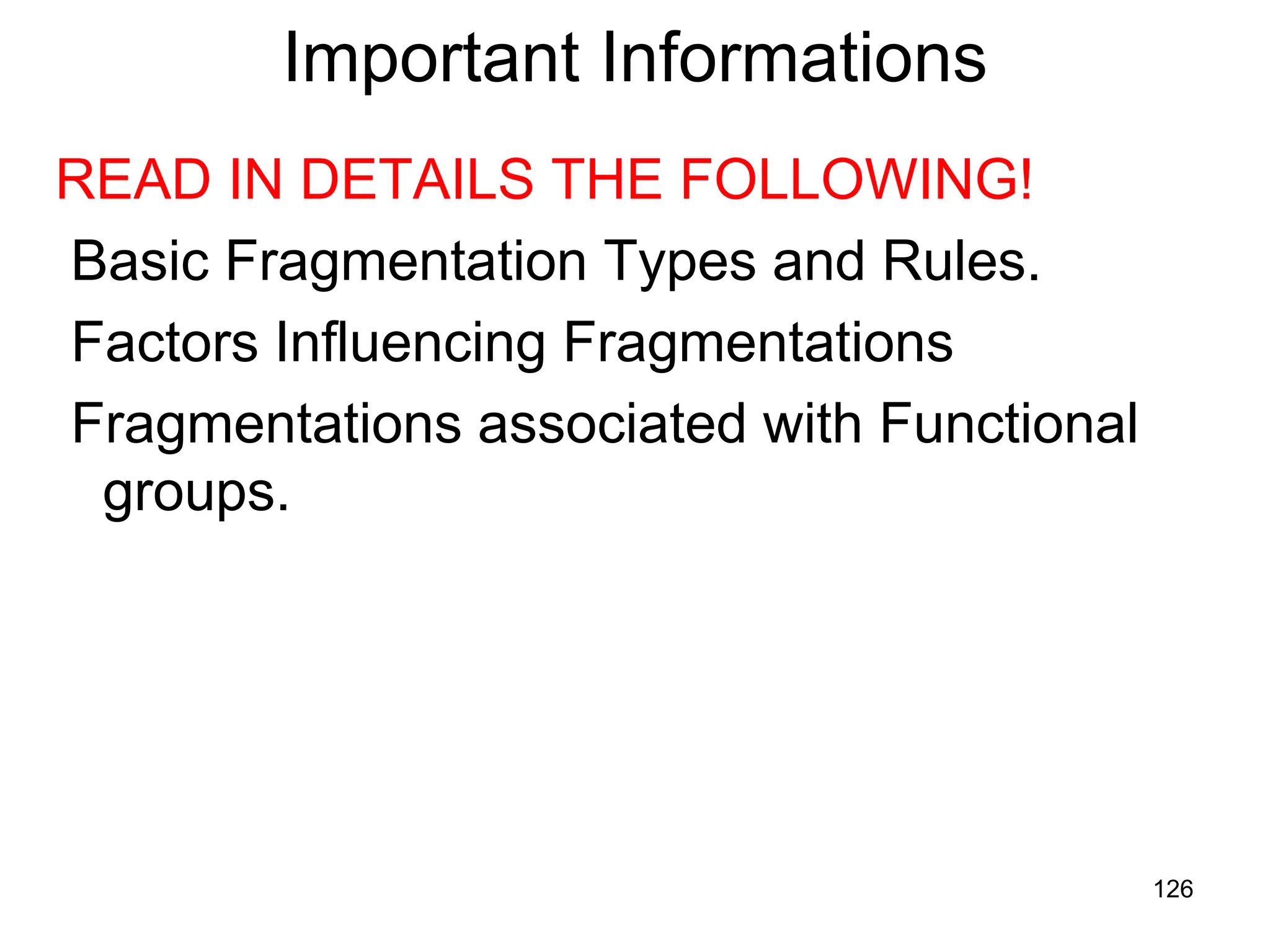 Important Informations

READ IN DETAILS THE FOLLOWING!

Basic Fragmentation Types and Rules.

Factors Influencing Fragmentations

Fragmentations associated with Functional groups.

126